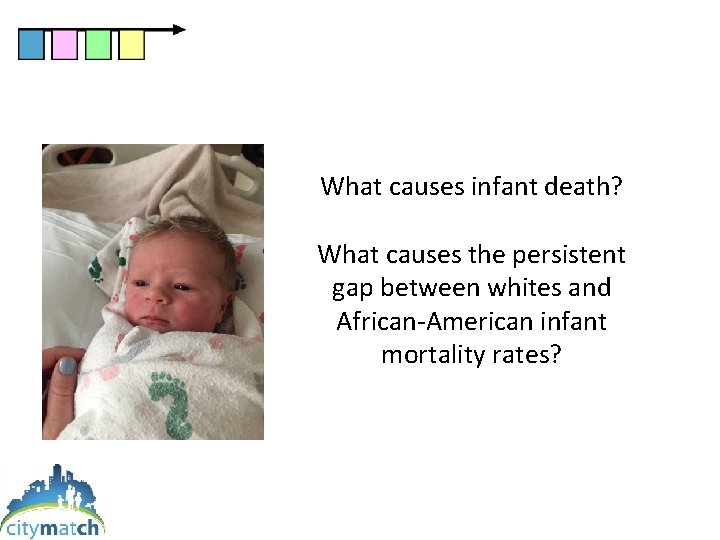 What causes infant death?

What causes the persistent gap between whites and African-American infant mortality rates?

citymatch